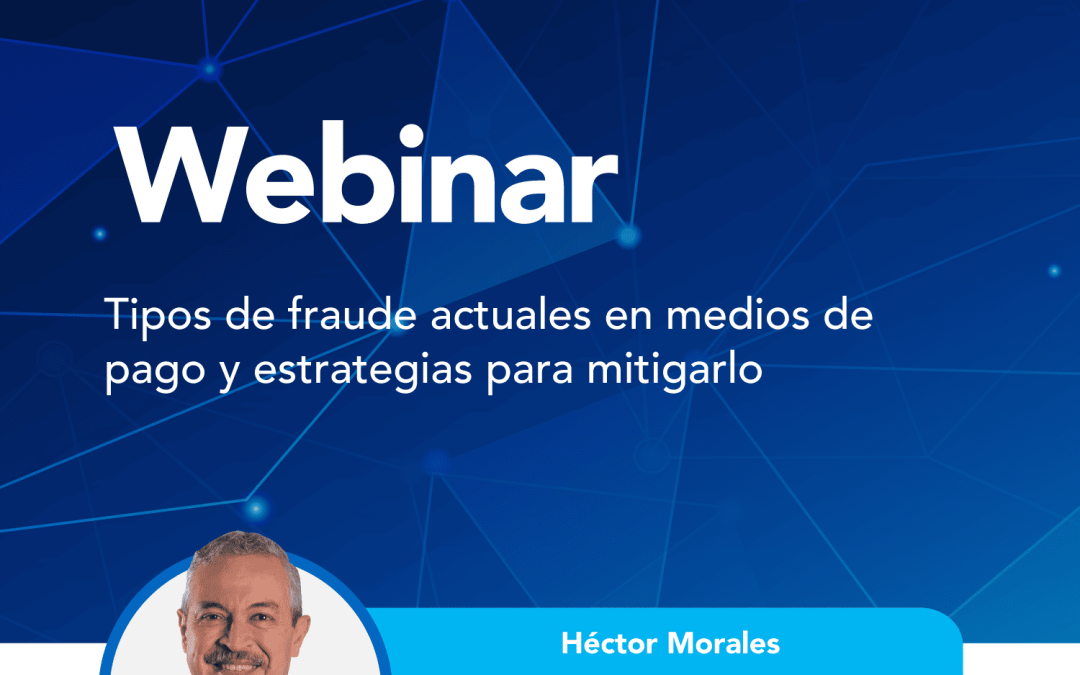 Webinar

Tipos de fraude actuales en medios de pago y estrategias para mitigarlo

Héctor Morales